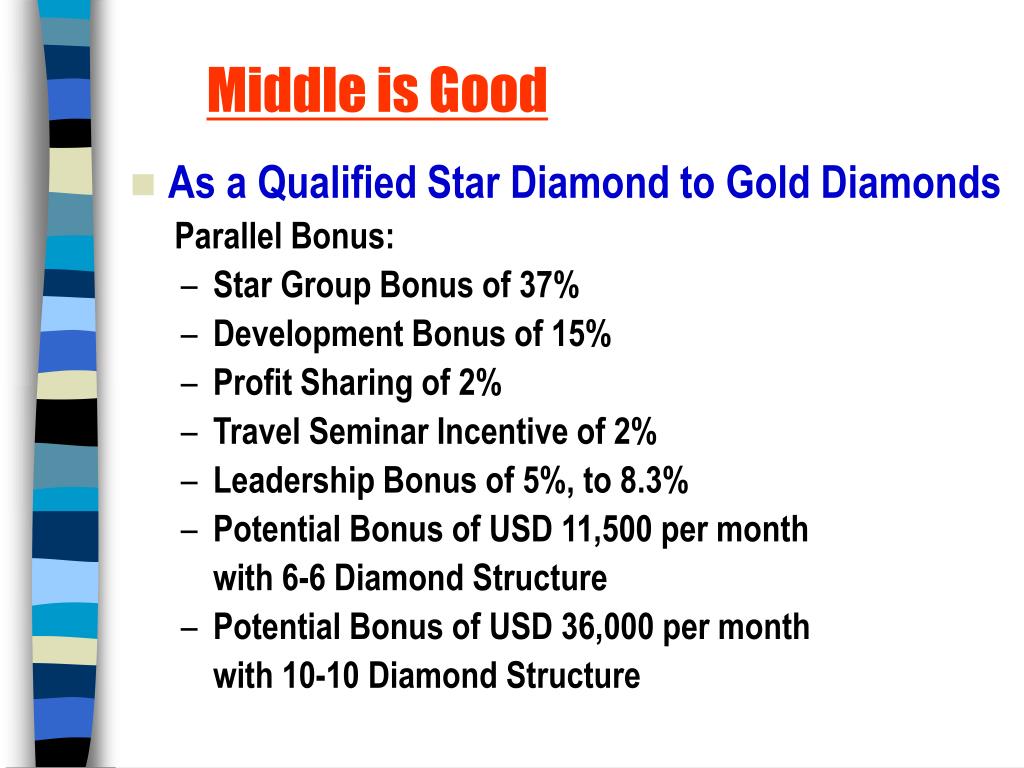 Middle is Good

As a Qualified Star Diamond to Gold Diamonds

Parallel Bonus:

– Star Group Bonus of 37%
– Development Bonus of 15%
– Profit Sharing of 2%
– Travel Seminar Incentive of 2%
– Leadership Bonus of 5%, to 8.3%
– Potential Bonus of USD 11,500 per month with 6-6 Diamond Structure
– Potential Bonus of USD 36,000 per month with 10-10 Diamond Structure